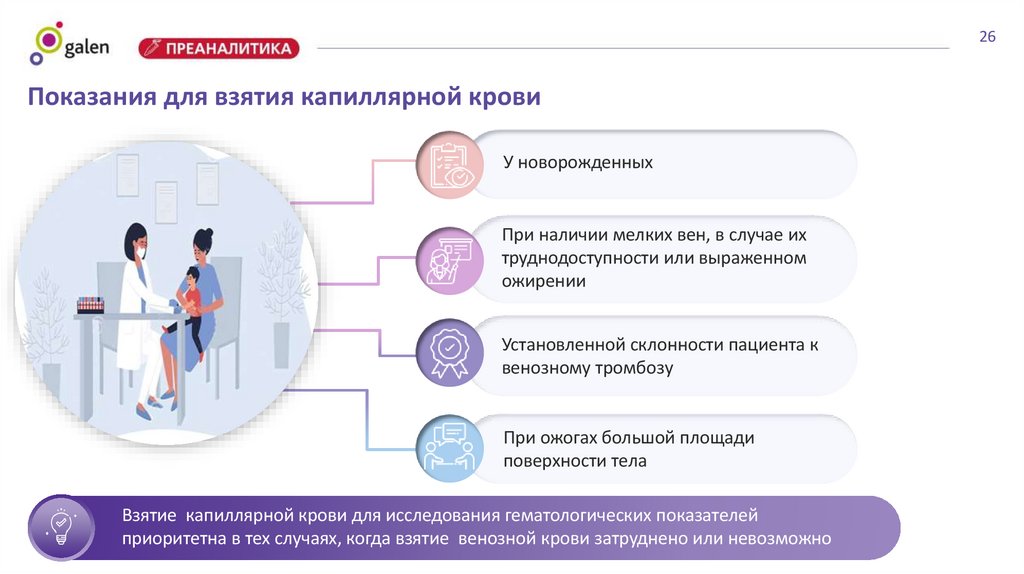 galen ПРЕАНАЛИТИКА

26

Показания для взятия капиллярной крови

У новорожденных

При наличии мелких вен, в случае их труднодоступности или выраженном ожирении

Установленной склонности пациента к венозному тромбозу

При ожогах большой площади поверхности тела

Взятие капиллярной крови для исследования гематологических показателей приоритетна в тех случаях, когда взятие венозной крови затруднено или невозможно